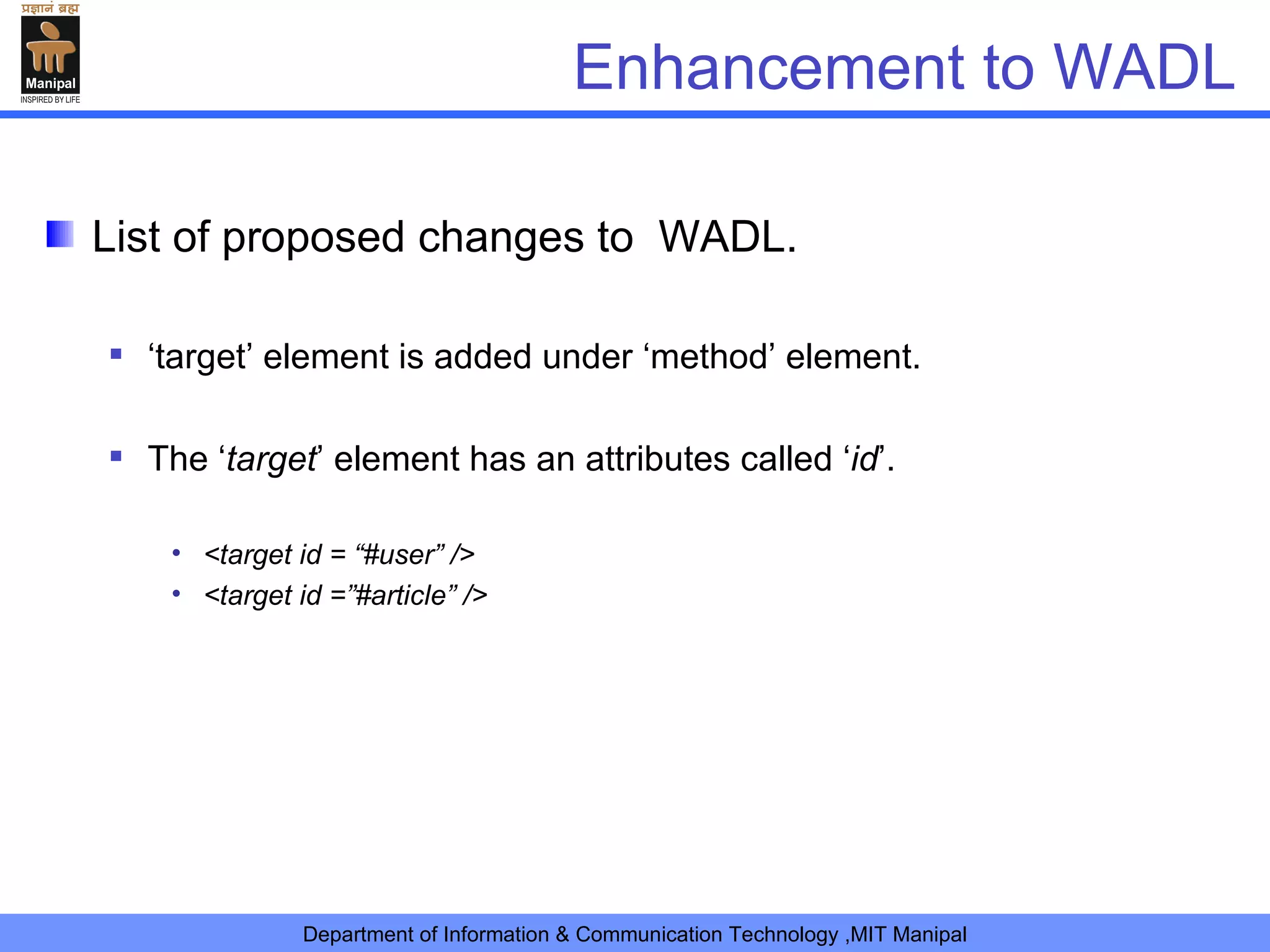 प्रज्ञानं ब्रह्म
Manipal
INSPIRED BY LIFE

Enhancement to WADL

List of proposed changes to WADL.

‘target’ element is added under ‘method’ element.

The ‘target’ element has an attributes called ‘id’.

• <target id = “#user” />
• <target id =”#article” />

Department of Information & Communication Technology ,MIT Manipal